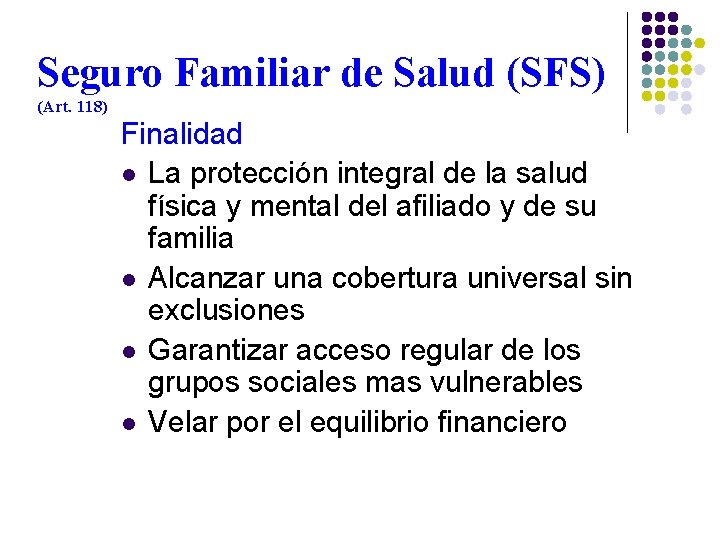 Seguro Familiar de Salud (SFS)
(Art. 118)

Finalidad

- La protección integral de la salud física y mental del afiliado y de su familia
- Alcanzar una cobertura universal sin exclusiones
- Garantizar acceso regular de los grupos sociales mas vulnerables
- Velar por el equilibrio financiero